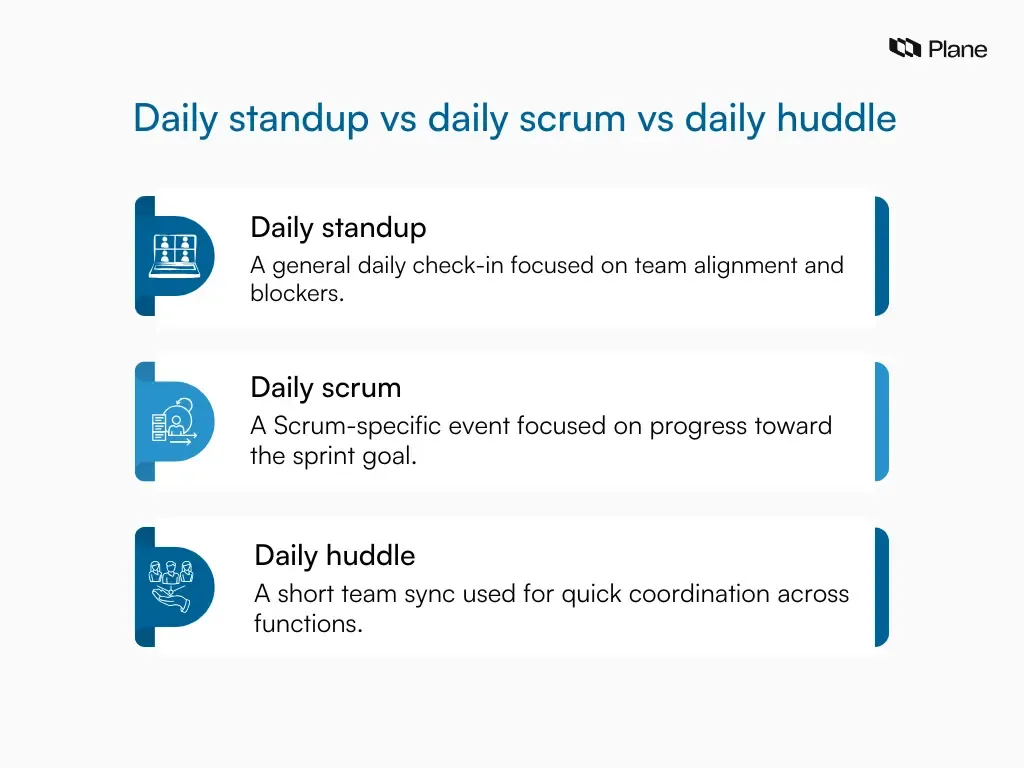 Plane

Daily standup vs daily scrum vs daily huddle

Daily standup
A general daily check-in focused on team alignment and blockers.

Daily scrum
A Scrum-specific event focused on progress toward the sprint goal.

Daily huddle
A short team sync used for quick coordination across functions.